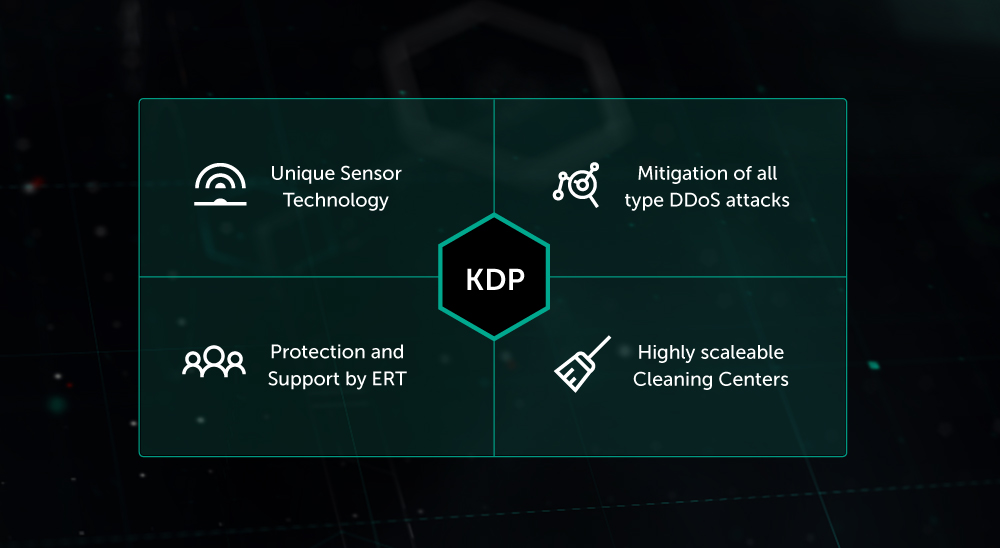 Unique Sensor Technology

Mitigation of all type DDoS attacks

KDP

Protection and Support by ERT

Highly scaleable Cleaning Centers